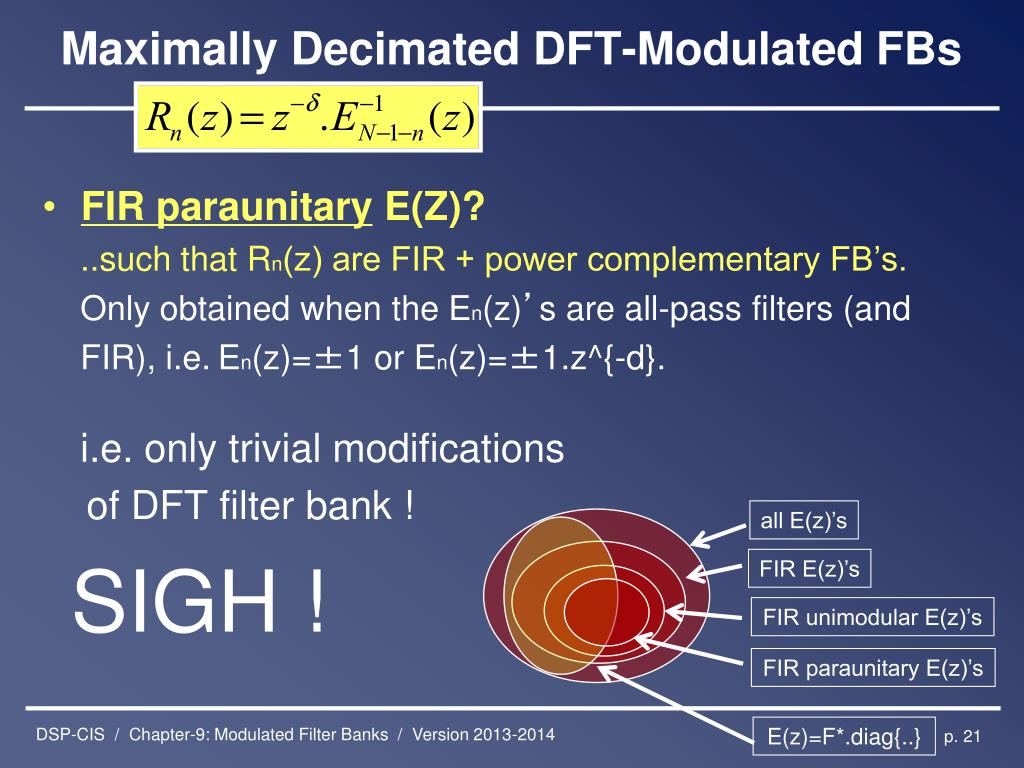 Maximally Decimated DFT-Modulated FBs

$R_n(z) = z^{-\delta}.E_{N-1-n}^{-1}(z)$

• FIR paraunitary E(Z)?
..such that $R_n$(z) are FIR + power complementary FB's.
Only obtained when the $E_n$(z)'s are all-pass filters (and FIR), i.e. $E_n$(z)=±1 or $E_n$(z)=±1.z^{-d}.

i.e. only trivial modifications of DFT filter bank !

SIGH !

all E(z)'s

FIR E(z)'s

FIR unimodular E(z)'s

FIR paraunitary E(z)'s

E(z)=F*.diag{..}

DSP-CIS / Chapter-9: Modulated Filter Banks / Version 2013-2014

p. 21